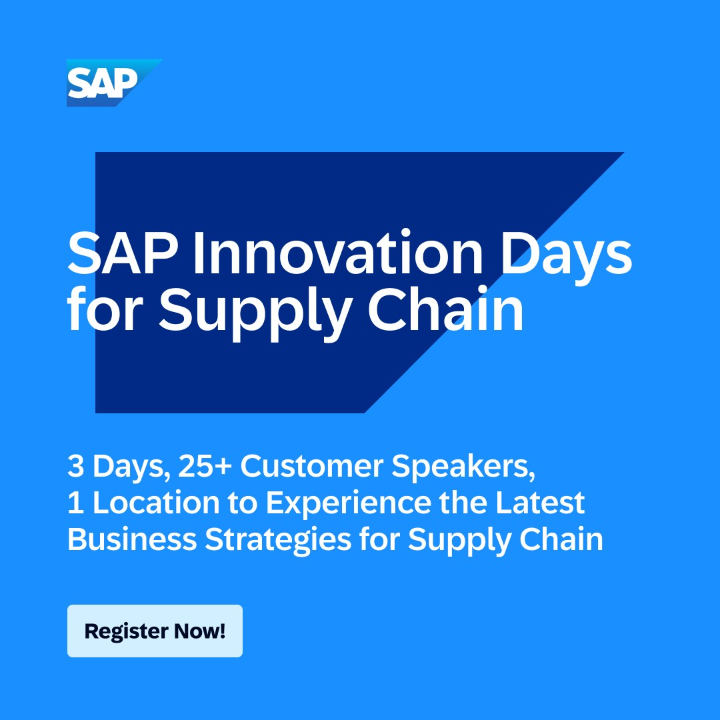 SAP

SAP Innovation Days for Supply Chain

3 Days, 25+ Customer Speakers, 1 Location to Experience the Latest Business Strategies for Supply Chain

Register Now!